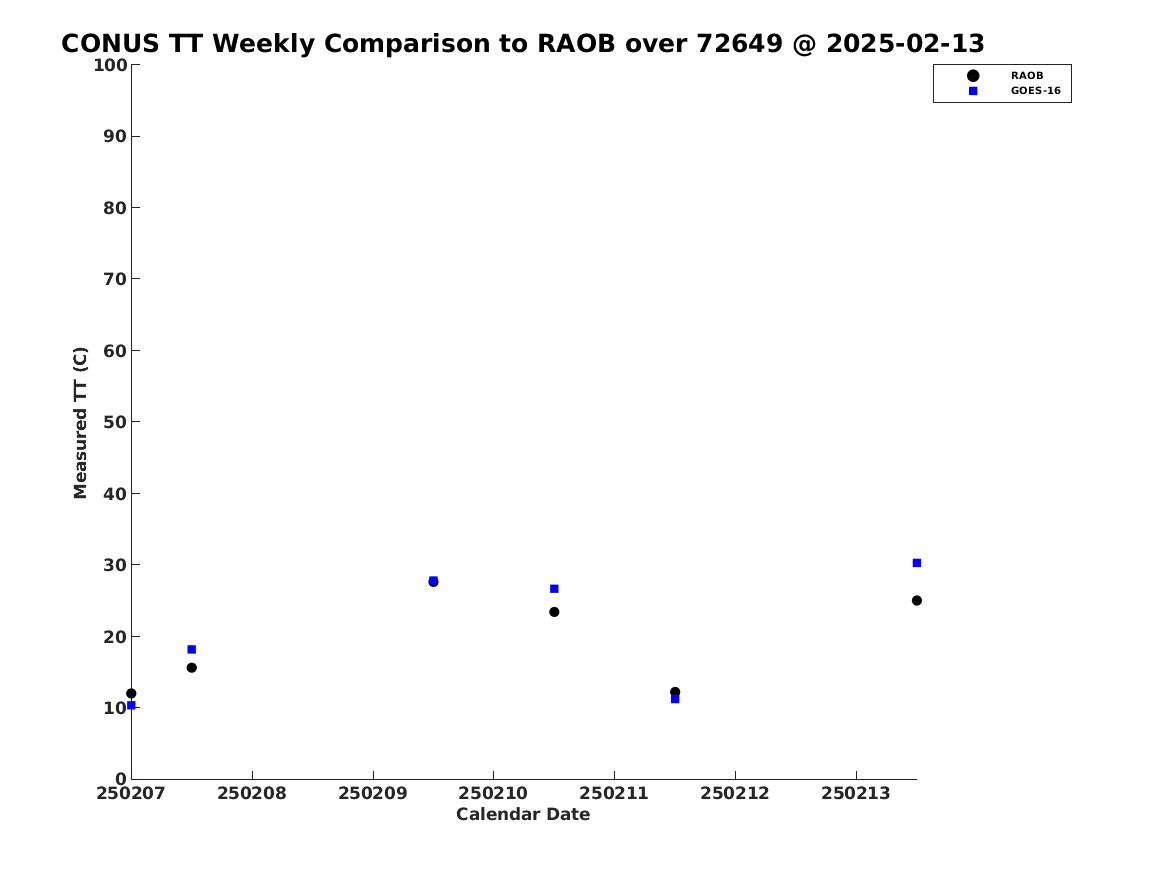 CONUS TT Weekly Comparison to RAOB over 72649 @ 2025-02-13

RAOB
GOES-16

Measured TT (C)

100
90
80
70
60
50
40
30
20
10
0

250207 250208 250209 250210 250211 250212 250213

Calendar Date